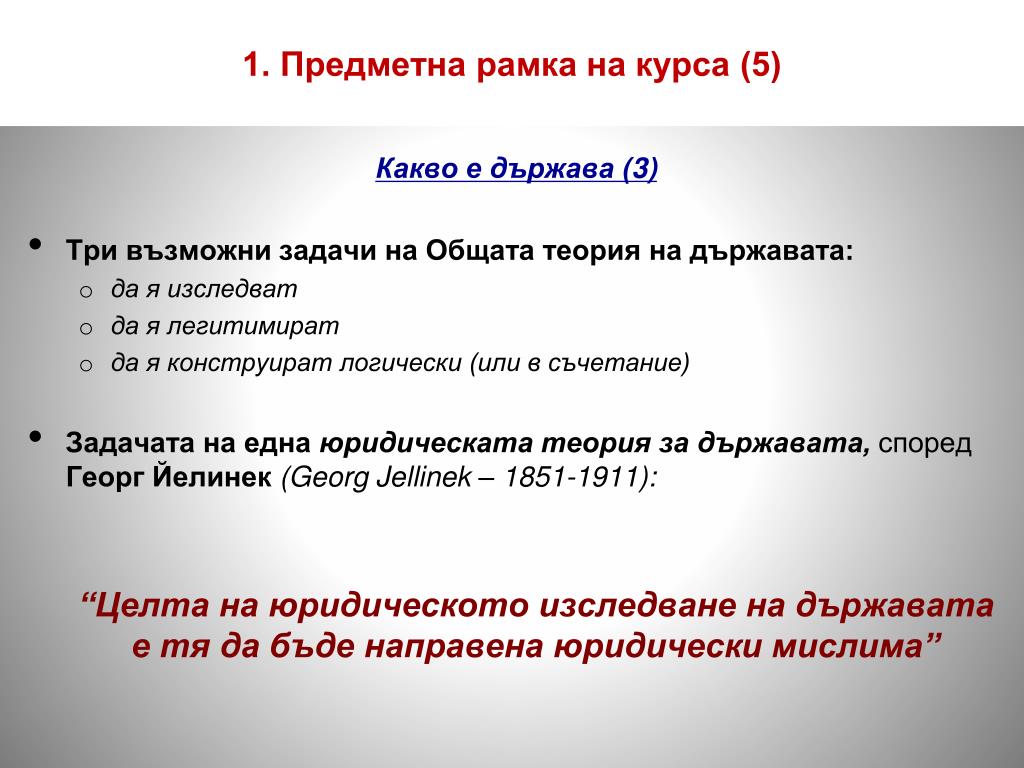 1. Предметна рамка на курса (5)

Какво е държава (3)

• Три възможни задачи на Общата теория на държавата:
  o да я изследват
  o да я легитимират
  o да я конструират логически (или в съчетание)

• Задачата на една юридическата теория за държавата, според Георг Йелинек (Georg Jellinek – 1851-1911):

“Целта на юридическото изследване на държавата е тя да бъде направена юридически мислима”